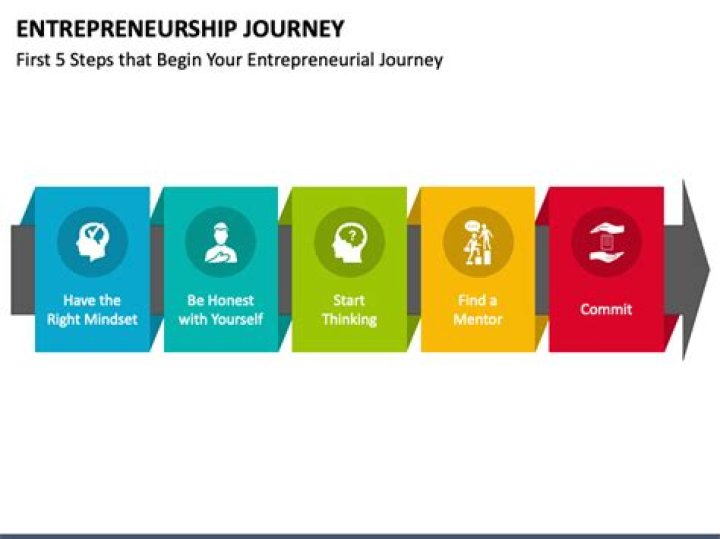 ENTREPRENEURSHIP JOURNEY
First 5 Steps that Begin Your Entrepreneurial Journey

Have the Right Mindset

Be Honest with Yourself

Start Thinking

Find a Mentor

Commit